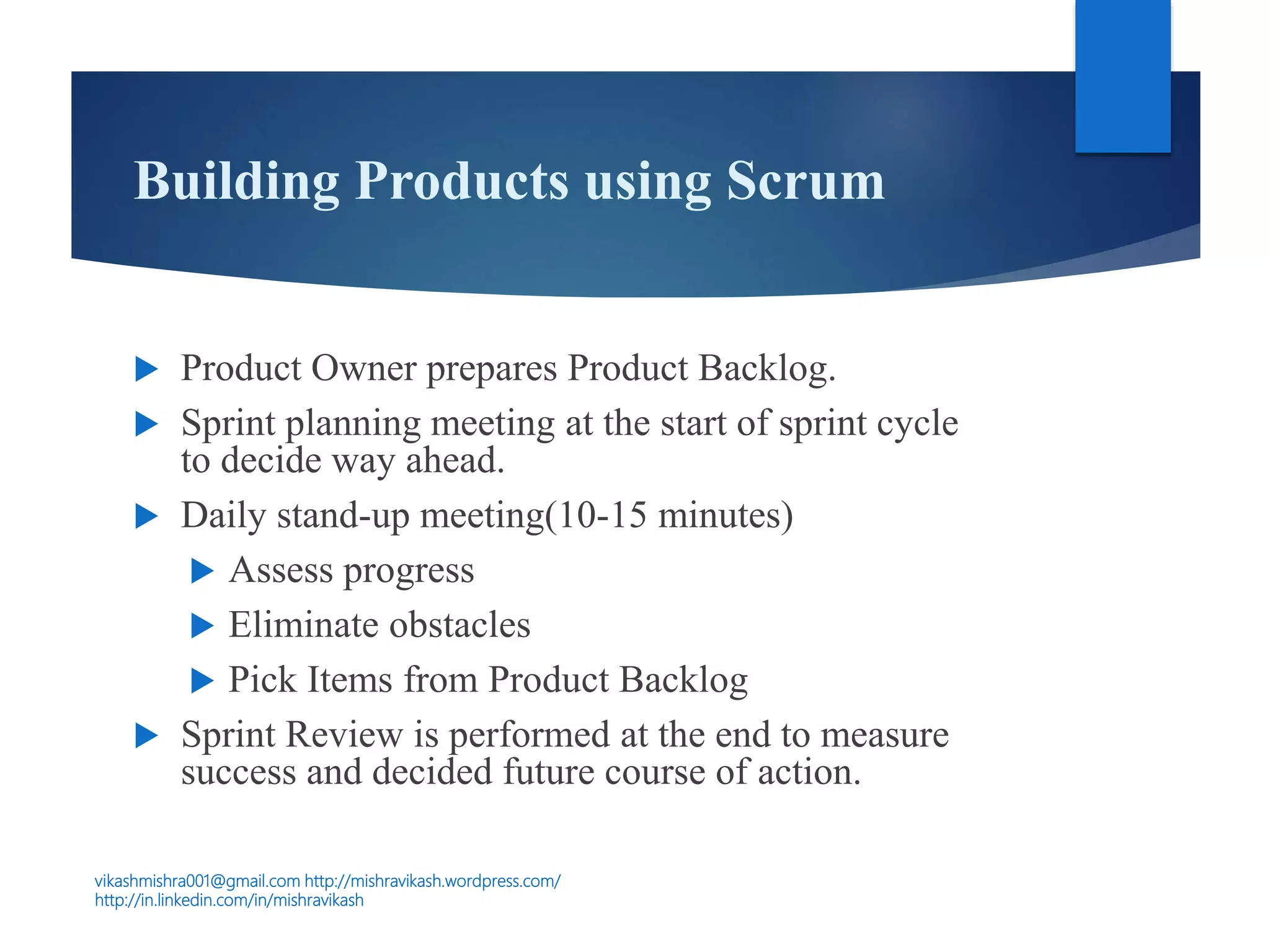 Building Products using Scrum

Product Owner prepares Product Backlog.

Sprint planning meeting at the start of sprint cycle to decide way ahead.

Daily stand-up meeting(10-15 minutes)

Assess progress

Eliminate obstacles

Pick Items from Product Backlog

Sprint Review is performed at the end to measure success and decided future course of action.

vikashmishra001@gmail.com http://mishravikash.wordpress.com/
http://in.linkedin.com/in/mishravikash